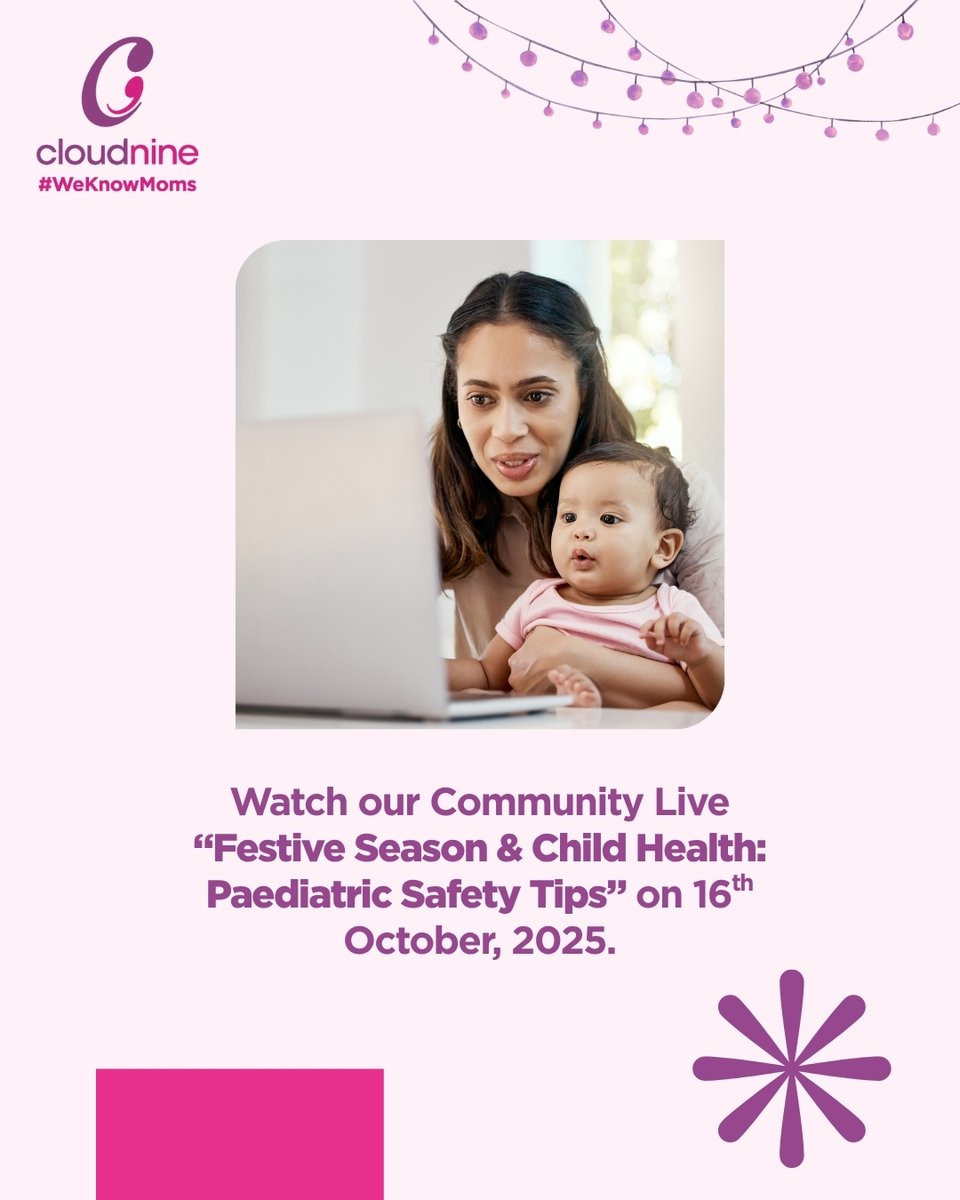 cloudnine
#WeKnowMoms

Watch our Community Live "Festive Season & Child Health: Paediatric Safety Tips" on 16$^{th}$ October, 2025.